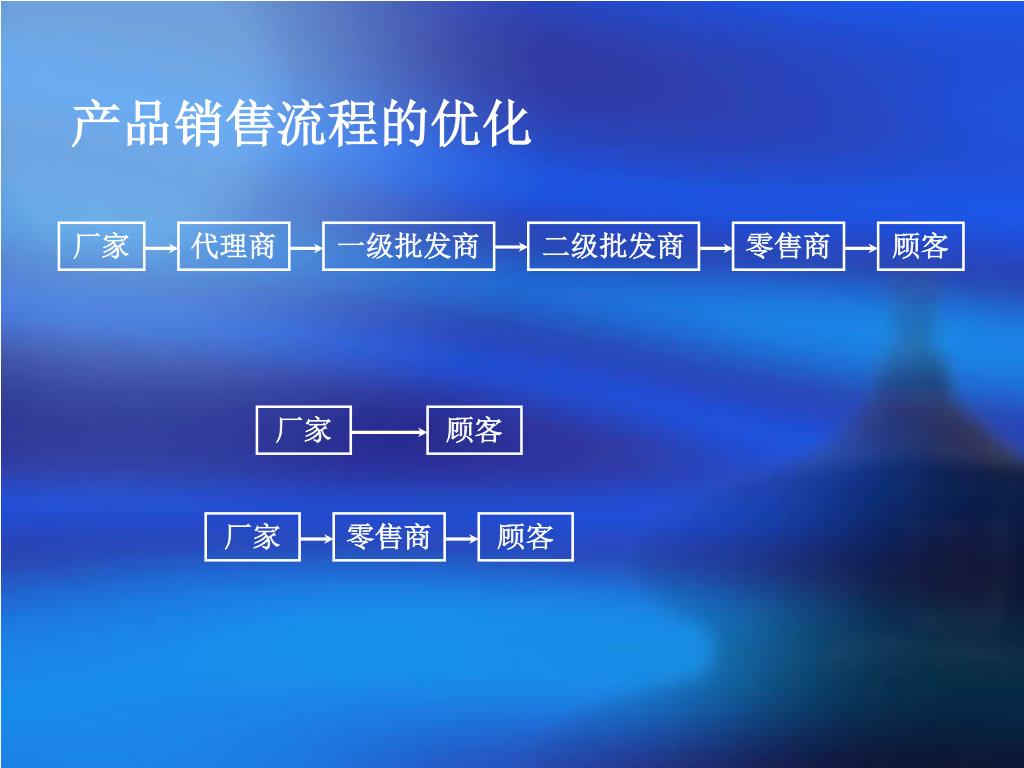 产品销售流程的优化

厂家 代理商 一级批发商 二级批发商 零售商 顾客

厂家 顾客

厂家 零售商 顾客